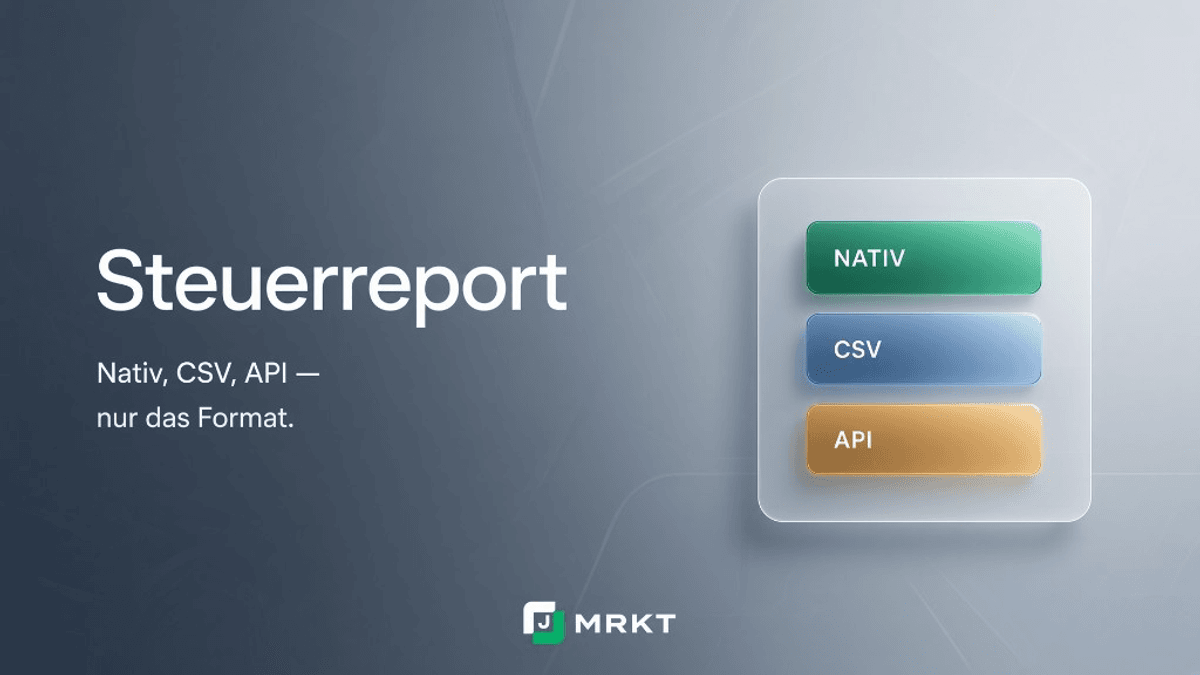 Steuerreport

Nativ, CSV, API — nur das Format.

NATIV

CSV

API

J MRKT